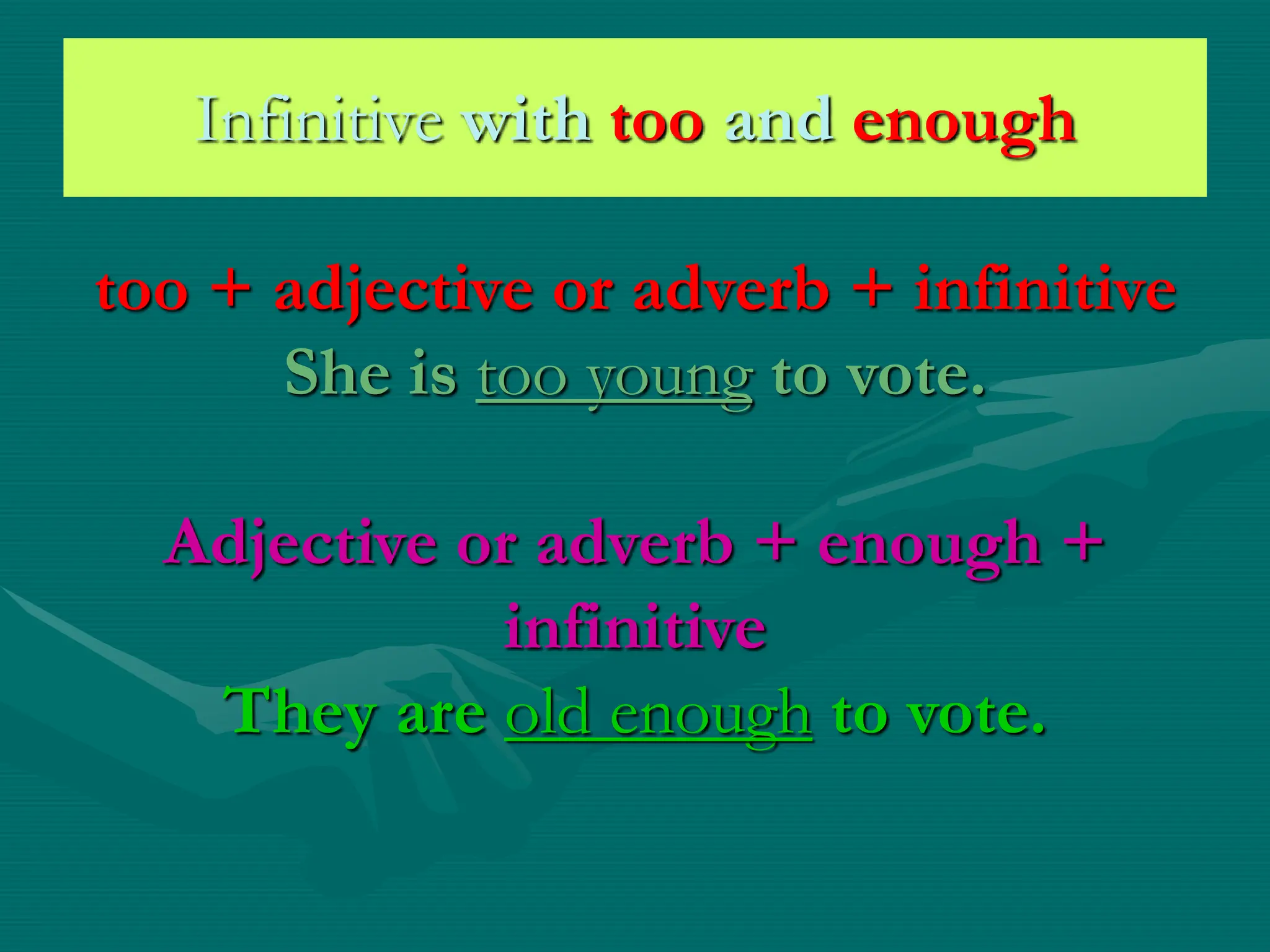 Infinitive with too and enough

too + adjective or adverb + infinitive
She is too young to vote.

Adjective or adverb + enough + infinitive
They are old enough to vote.